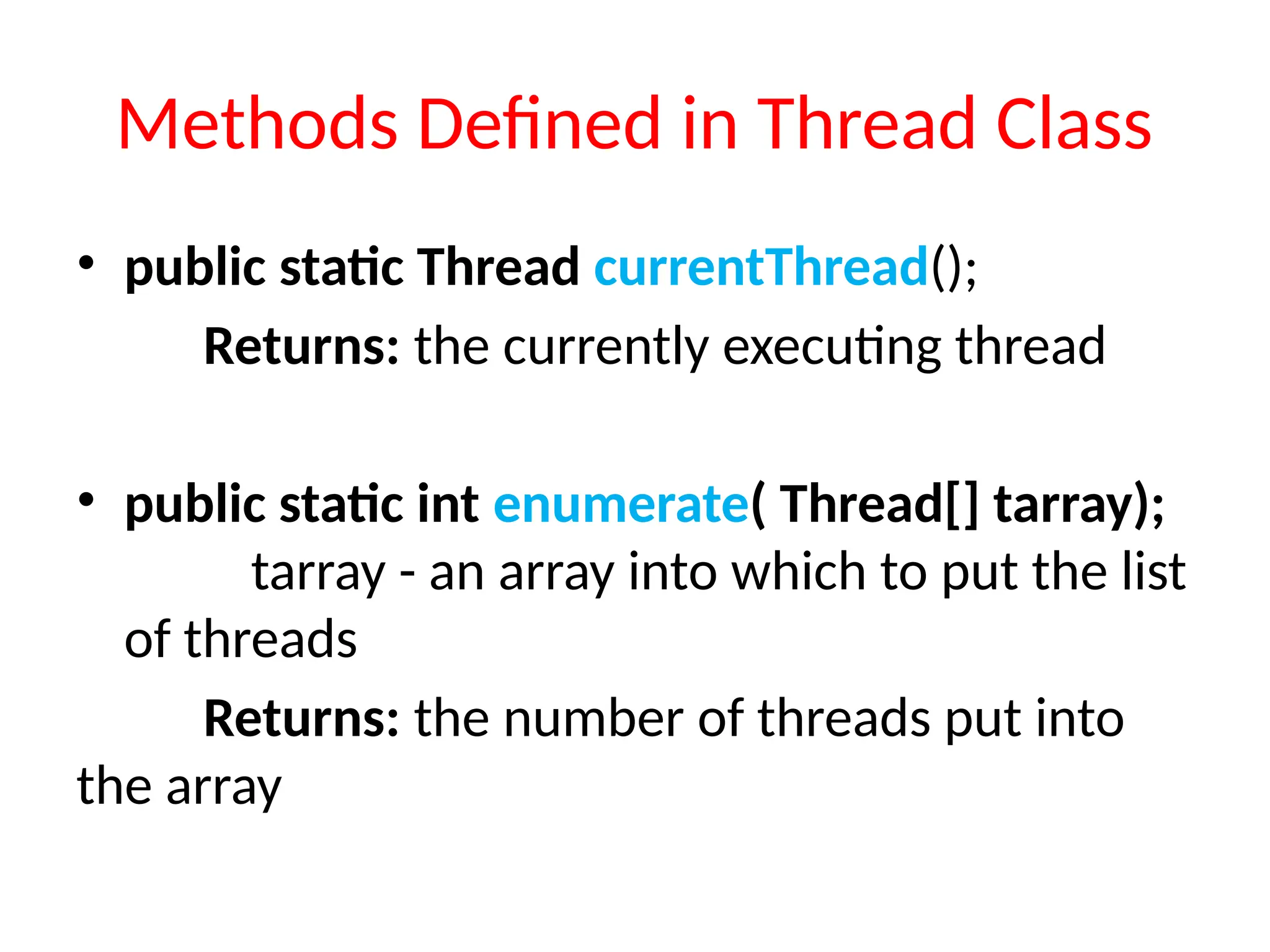 Methods Defined in Thread Class

• public static Thread currentThread();

Returns: the currently executing thread

• public static int enumerate( Thread[] tarray);

tarray - an array into which to put the list of threads

Returns: the number of threads put into the array